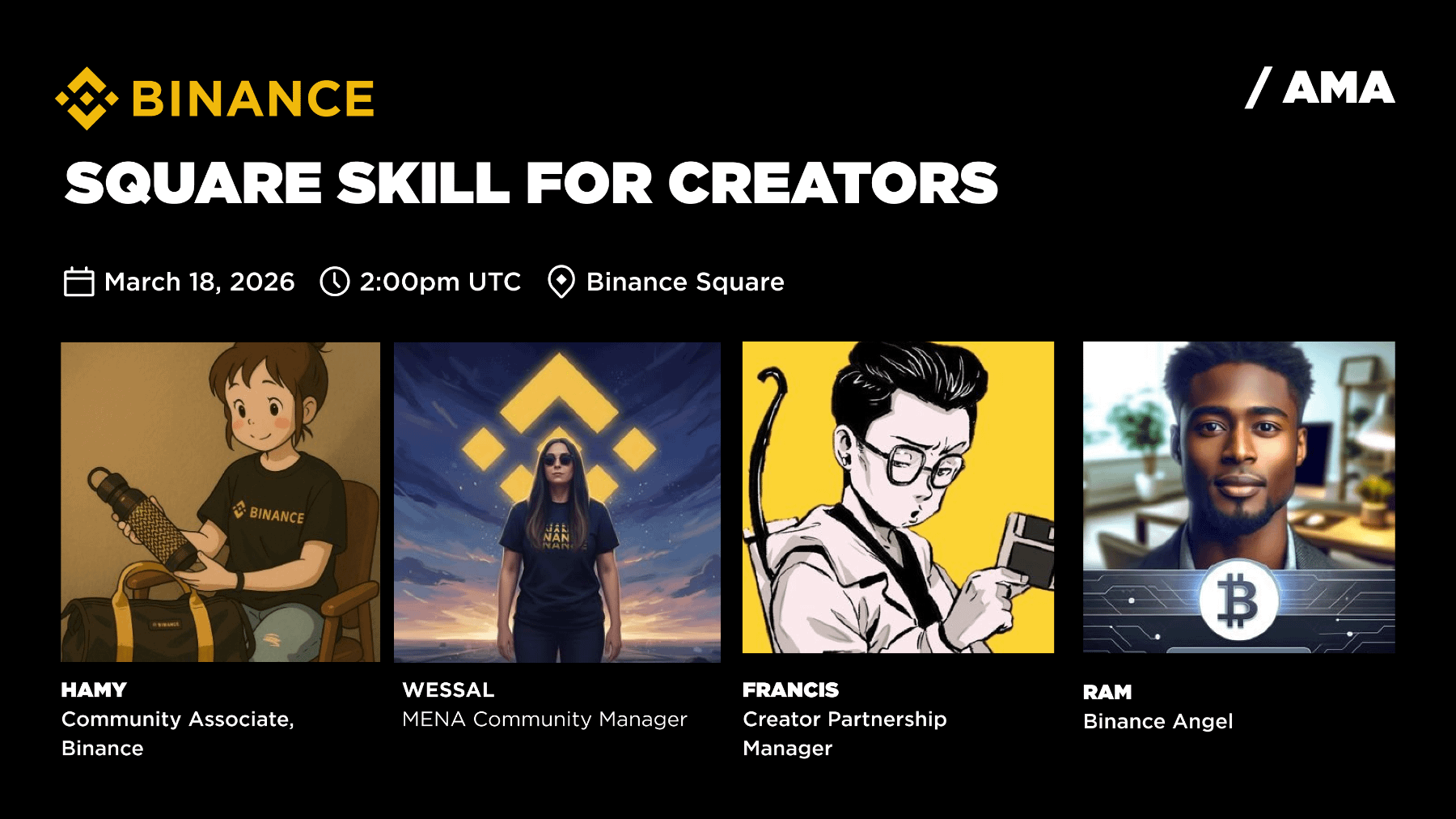 BINANCE

/ AMA

SQUARE SKILL FOR CREATORS

March 18, 2026 2:00pm UTC Binance Square

BINANCE

HAMY
Community Associate, Binance

WESSAL
MENA Community Manager

FRANCIS
Creator Partnership Manager

RAM
Binance Angel